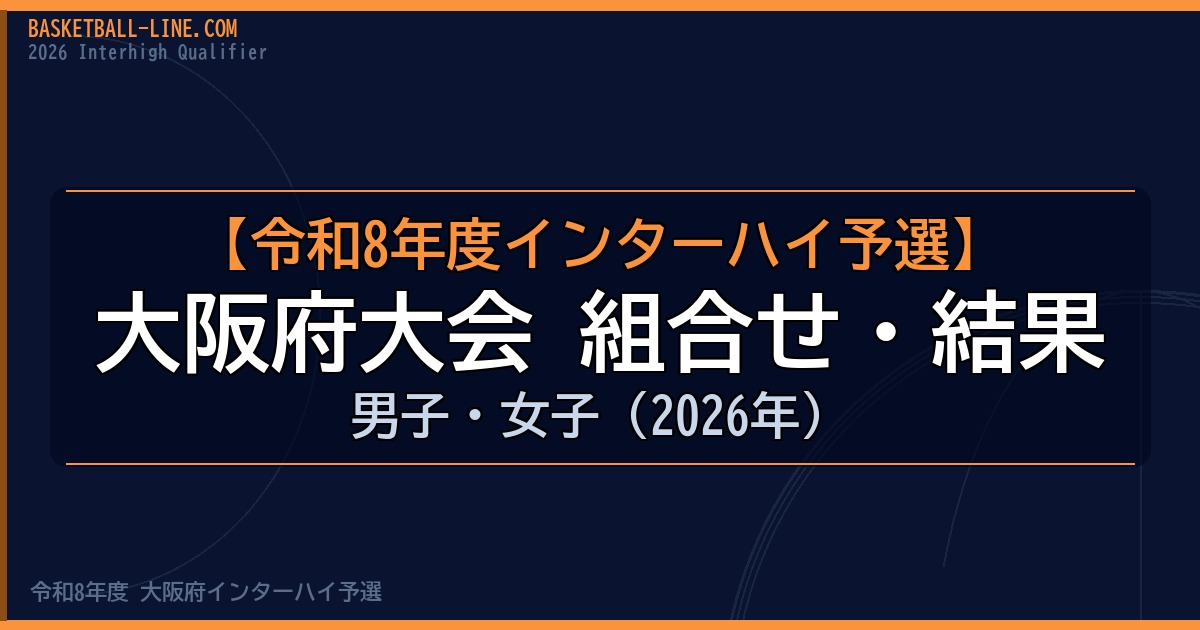 BASKETBALL-LINE.COM
2026 Interhigh Qualifier

【令和8年度インターハイ予選】
大阪府大会 組合せ・結果
男子・女子（2026年）

令和8年度 大阪府インターハイ予選